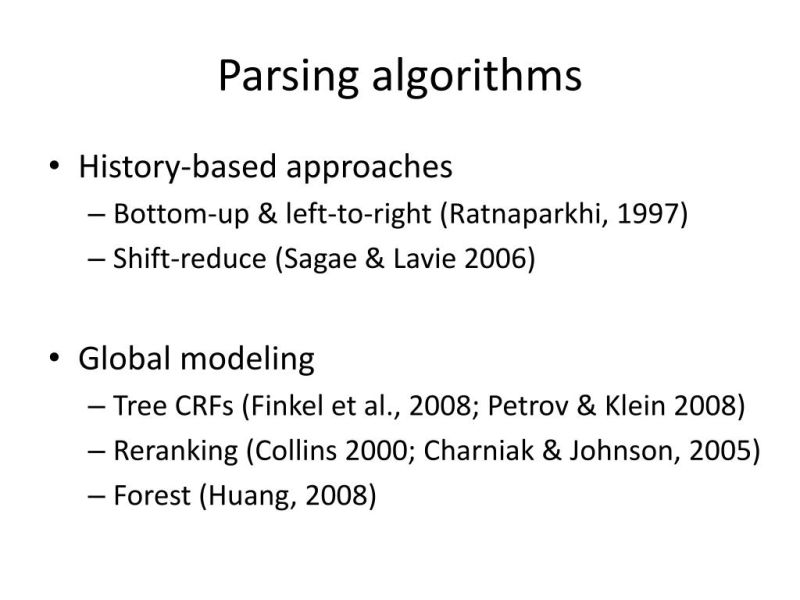 Parsing algorithms

• History-based approaches
– Bottom-up & left-to-right (Ratnaparkhi, 1997)
– Shift-reduce (Sagae & Lavie 2006)

• Global modeling
– Tree CRFs (Finkel et al., 2008; Petrov & Klein 2008)
– Reranking (Collins 2000; Charniak & Johnson, 2005)
– Forest (Huang, 2008)